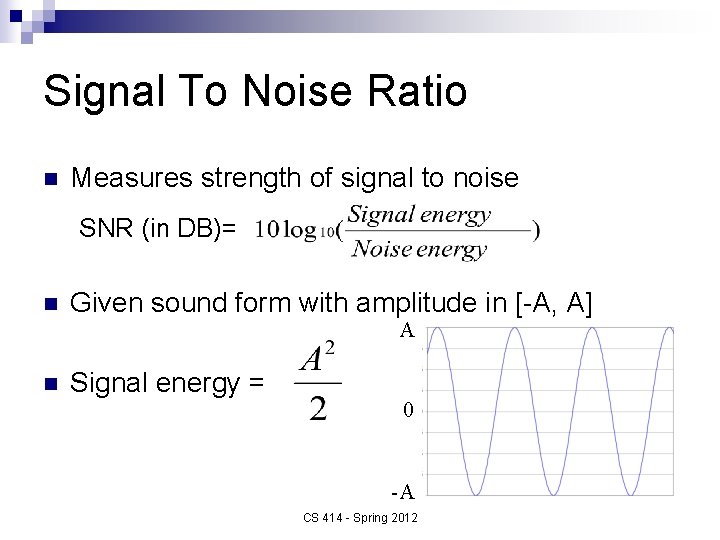 Signal To Noise Ratio

Measures strength of signal to noise

SNR (in DB)= $10\log_{10}(\frac{Signal\ energy}{Noise\ energy})$

Given sound form with amplitude in [-A, A]

Signal energy = $\frac{A^2}{2}$

A

0

-A

CS 414 - Spring 2012